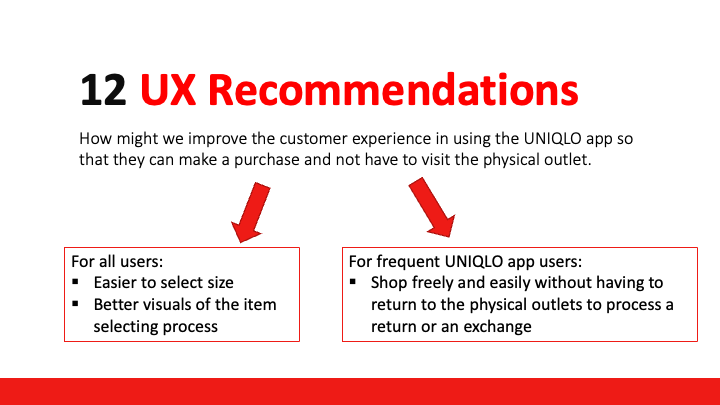 12 UX Recommendations

How might we improve the customer experience in using the UNIQLO app so that they can make a purchase and not have to visit the physical outlet.

For all users:
▪ Easier to select size
▪ Better visuals of the item selecting process

For frequent UNIQLO app users:
▪ Shop freely and easily without having to return to the physical outlets to process a return or an exchange